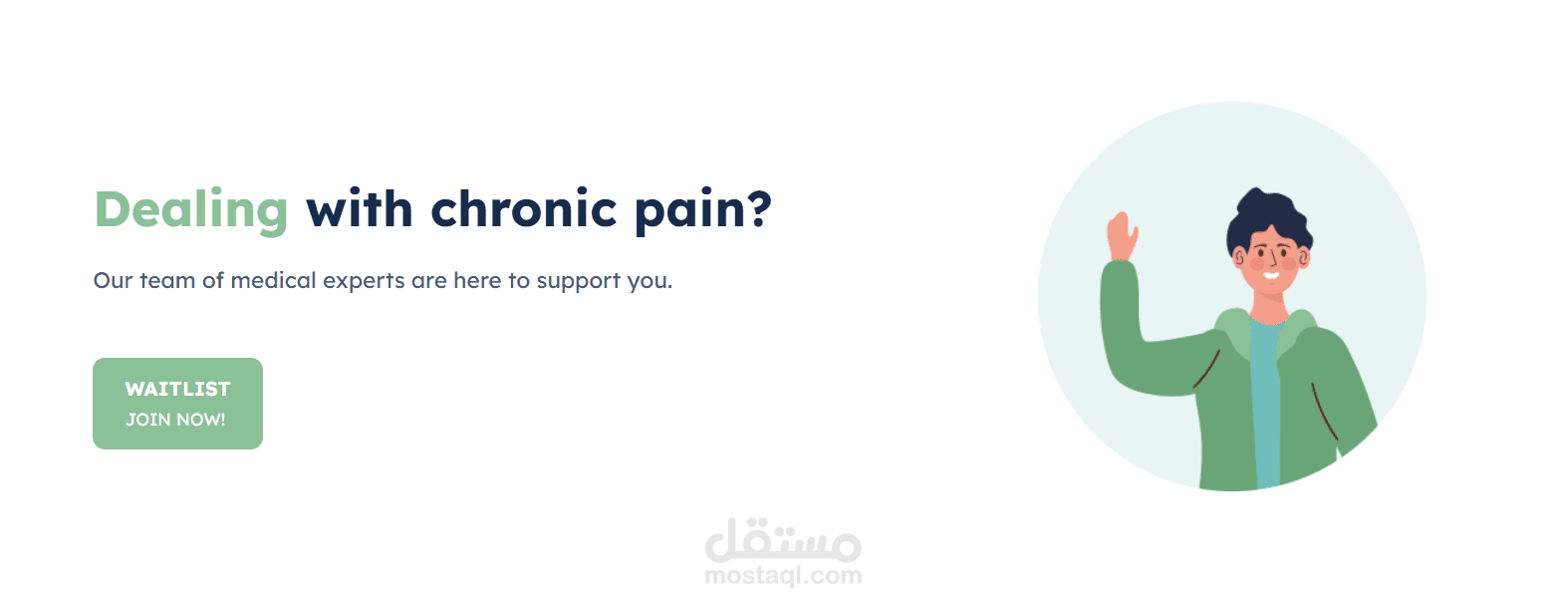 Dealing with chronic pain?

Our team of medical experts are here to support you.

WAITLIST
JOIN NOW!

مستقل
mostaql.com